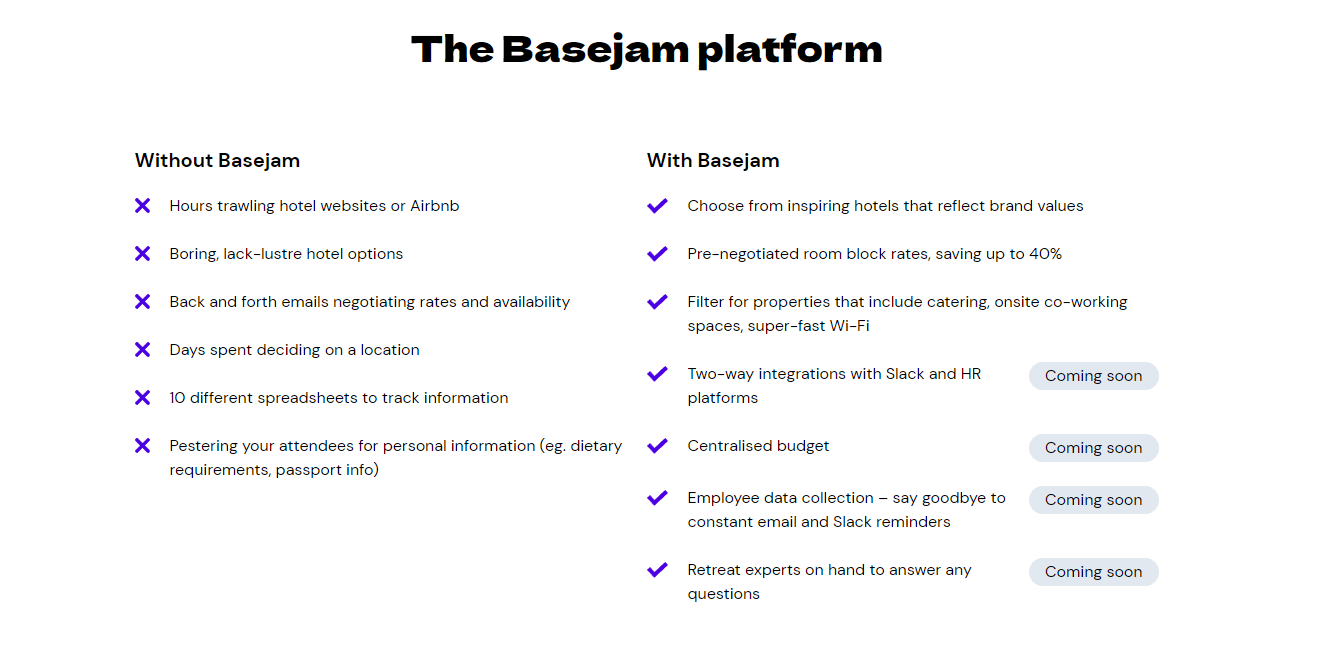 The Basejam platform

Without Basejam

Hours trawling hotel websites or Airbnb

Boring, lack-lustre hotel options

Back and forth emails negotiating rates and availability

Days spent deciding on a location

10 different spreadsheets to track information

Pestering your attendees for personal information (eg. dietary requirements, passport info)

With Basejam

Choose from inspiring hotels that reflect brand values

Pre-negotiated room block rates, saving up to 40%

Filter for properties that include catering, onsite co-working spaces, super-fast Wi-Fi

Two-way integrations with Slack and HR platforms

Coming soon

Centralised budget

Coming soon

Employee data collection – say goodbye to constant email and Slack reminders

Coming soon

Retreat experts on hand to answer any questions

Coming soon